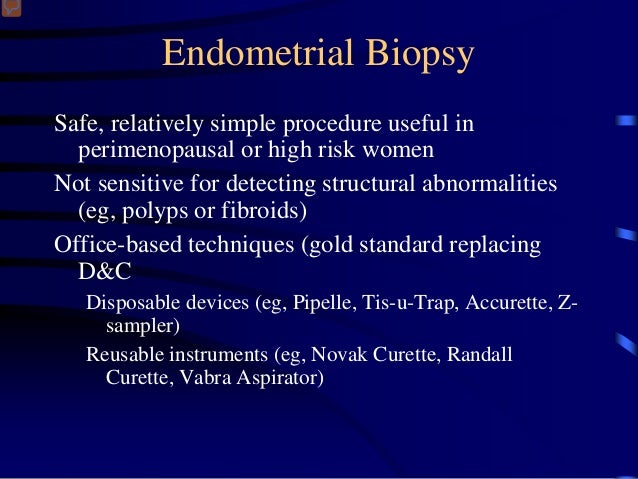 Endometrial Biopsy

Safe, relatively simple procedure useful in perimenopausal or high risk women

Not sensitive for detecting structural abnormalities (eg, polyps or fibroids)

Office-based techniques (gold standard replacing D&C

Disposable devices (eg, Pipelle, Tis-u-Trap, Accurette, Z-sampler)

Reusable instruments (eg, Novak Curette, Randall Curette, Vabra Aspirator)